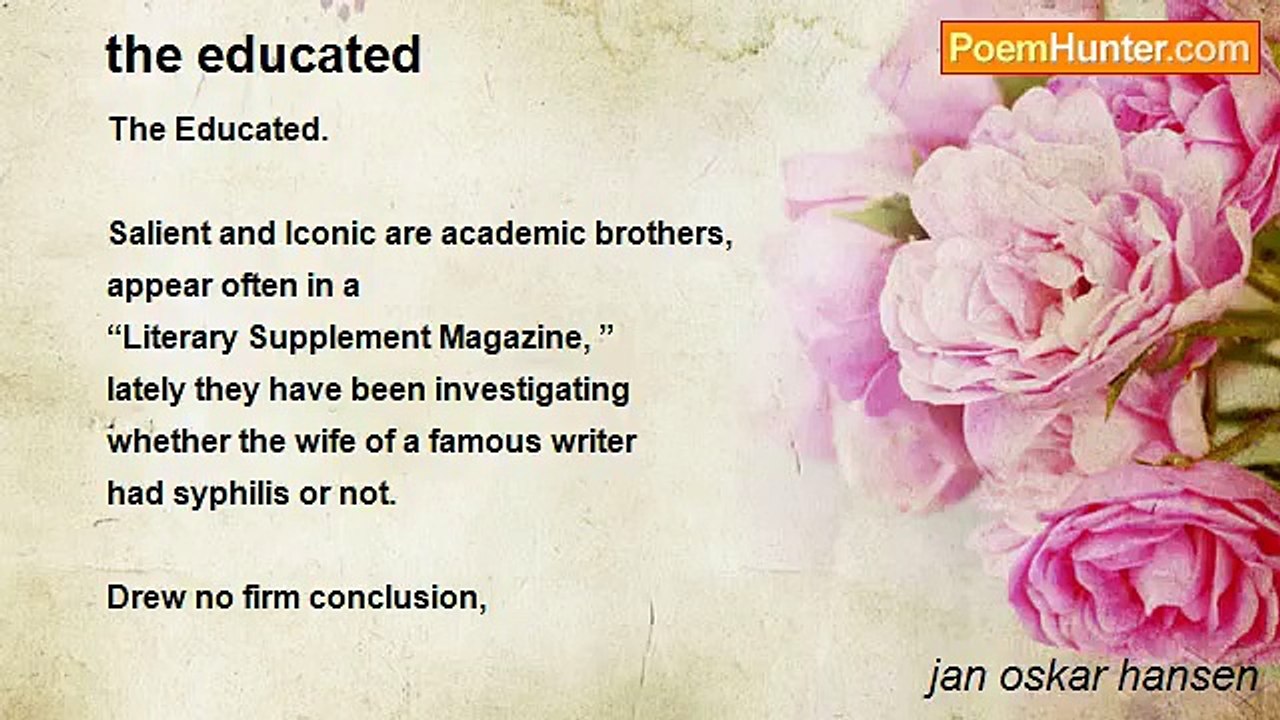 the educated

PoemHunter.com

The Educated.

Salient and Iconic are academic brothers,
appear often in a
“Literary Supplement Magazine, ”
lately they have been investigating
whether the wife of a famous writer
had syphilis or not.

Drew no firm conclusion,

jan oskar hansen